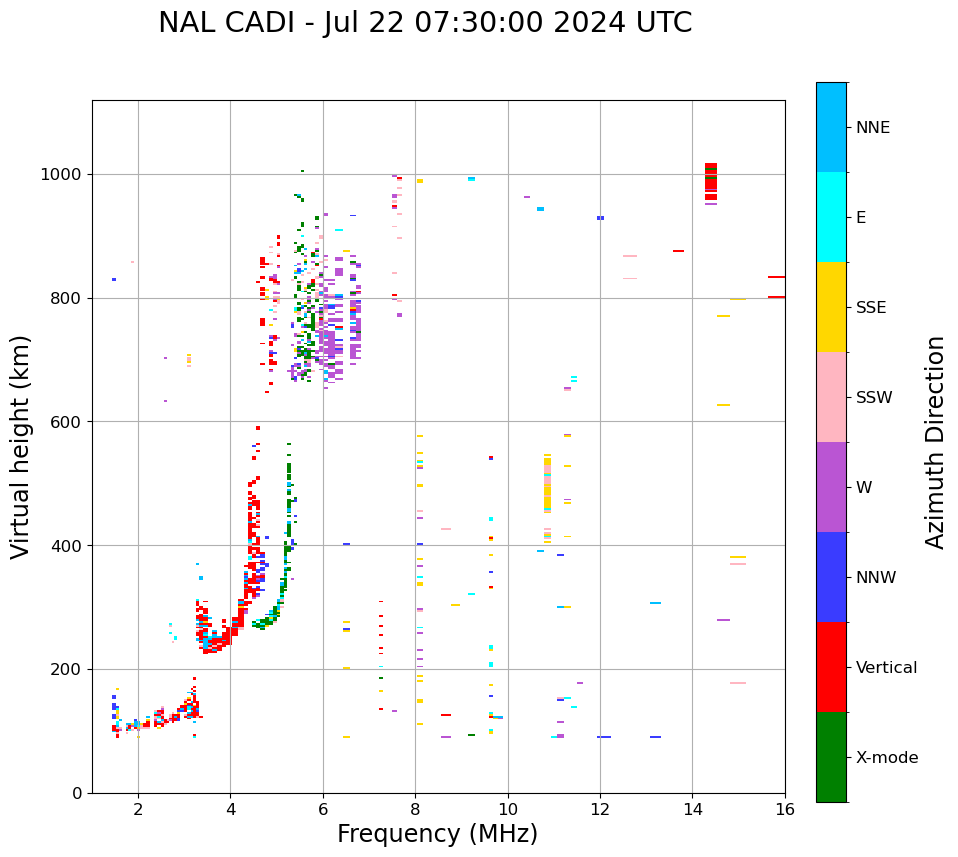 NAL CADI - Jul 22 07:30:00 2024 UTC

Virtual height (km)

1000
800
600
400
200
0

2
4
6
8
10
12
14
16

Frequency (MHz)

NNE
E
SSE
SSW
W
NNW
Vertical
X-mode

Azimuth Direction